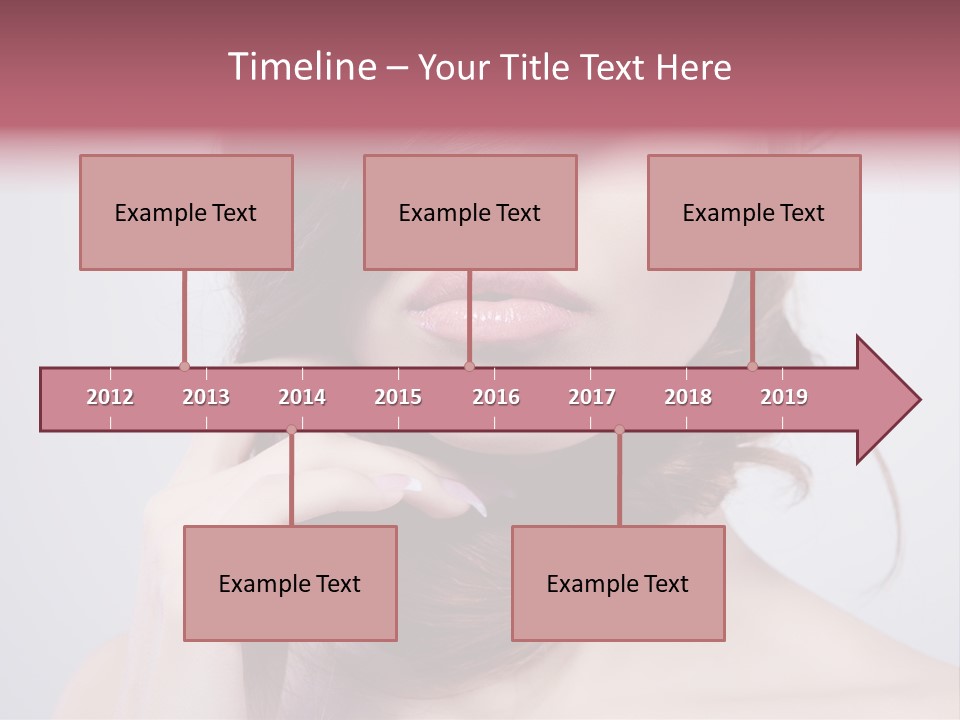 Timeline – Your Title Text Here

Example Text

Example Text

Example Text

2012 2013 2014 2015 2016 2017 2018 2019

Example Text

Example Text